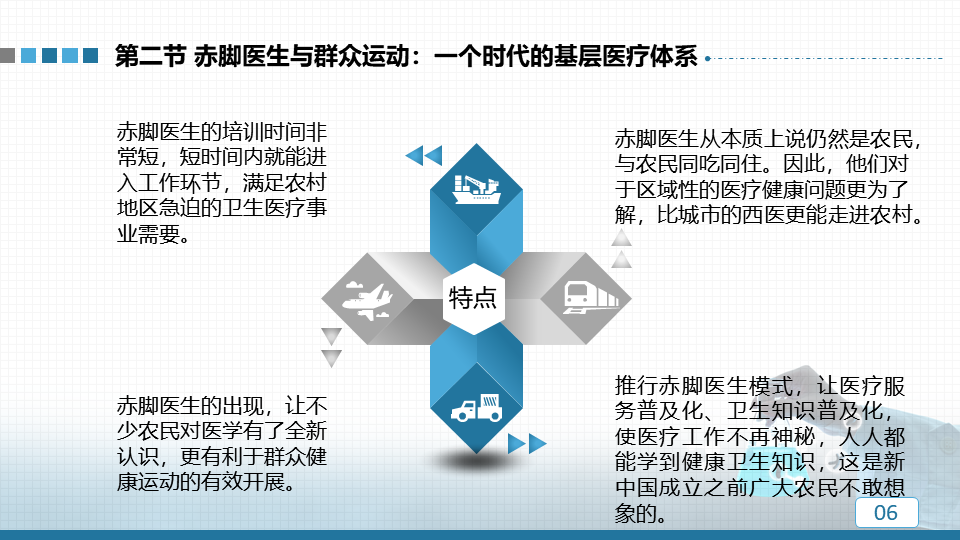 第二节 赤脚医生与群众运动：一个时代的基层医疗体系

赤脚医生的培训时间非常短，短时间内就能进入工作环节，满足农村地区急迫的卫生医疗事业需要。

赤脚医生从本质上说仍然是农民，与农民同吃同住。因此，他们对于区域性的医疗健康问题更为了解，比城市的西医更能走进农村。

特点

赤脚医生的出现，让不少农民对医学有了全新认识，更有利于群众健康运动的有效开展。

推行赤脚医生模式，让医疗服务普及化、卫生知识普及化，使医疗工作不再神秘，人人都能学到健康卫生知识，这是新中国成立之前广大农民不敢想象的。

06